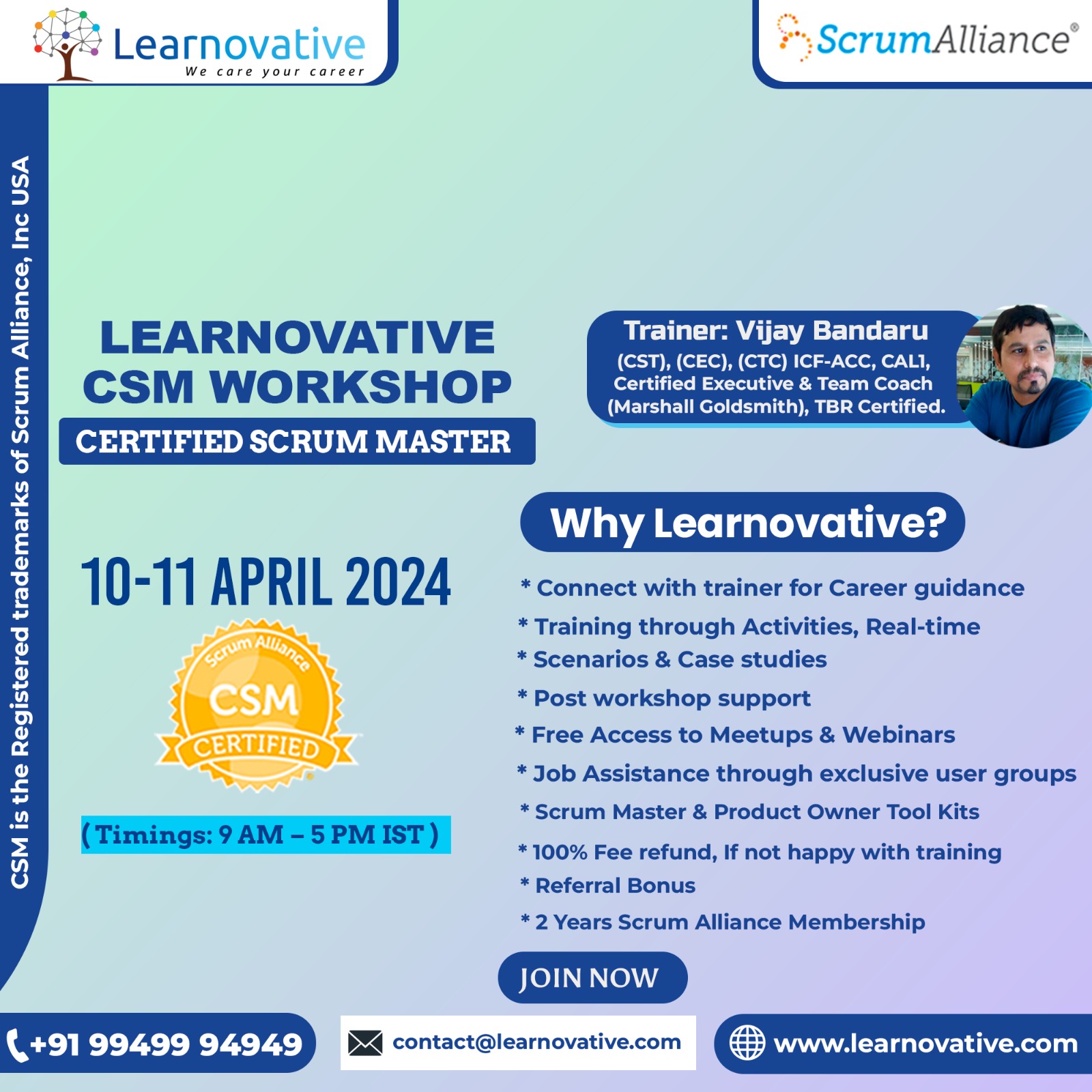 Learnovative
We care your career

ScrumAlliance®

CSM is the Registered trademarks of Scrum Alliance, Inc USA

LEARNOVATIVE CSM WORKSHOP

CERTIFIED SCRUM MASTER

10-11 APRIL 2024

Scrum Alliance
CSM
CERTIFIED

( Timings: 9 AM – 5 PM IST )

Trainer: Vijay Bandaru
(CST), (CEC), (CTC) ICF-ACC, CAL1, Certified Executive & Team Coach (Marshall Goldsmith), TBR Certified.

Why Learnovative?

* Connect with trainer for Career guidance
* Training through Activities, Real-time
* Scenarios & Case studies
* Post workshop support
* Free Access to Meetups & Webinars
* Job Assistance through exclusive user groups
* Scrum Master & Product Owner Tool Kits
* 100% Fee refund, If not happy with training
* Referral Bonus
* 2 Years Scrum Alliance Membership

JOIN NOW

+91 99499 94949

contact@learnovative.com

www.learnovative.com